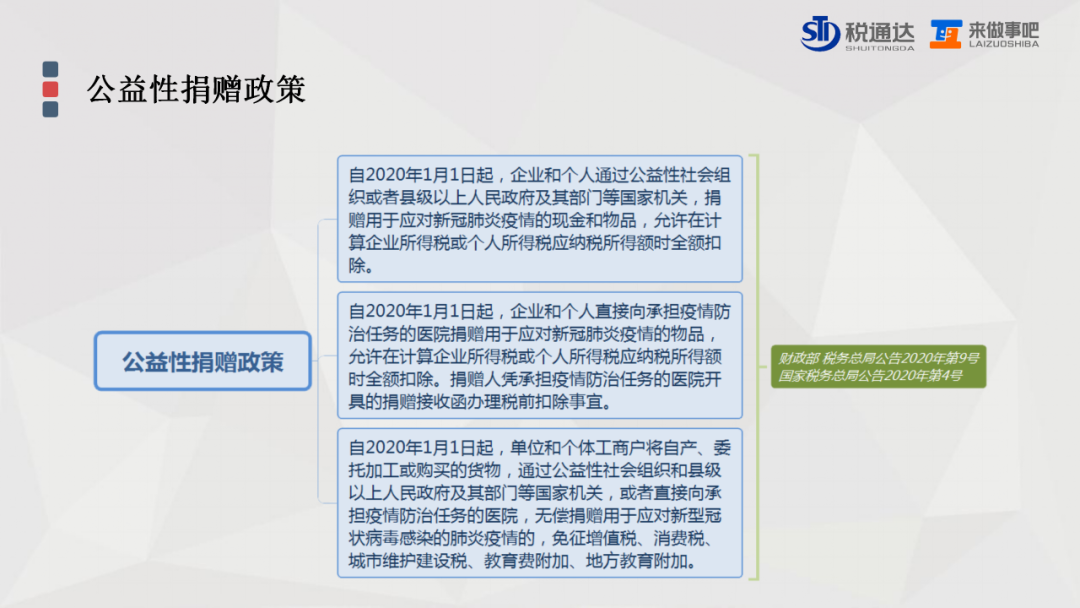 税通达 SHUITONGDA
来做事吧 LAIZUOSHIBA

公益性捐赠政策

公益性捐赠政策

自2020年1月1日起，企业和个人通过公益性社会组织或者县级以上人民政府及其部门等国家机关，捐赠用于应对新冠肺炎疫情的现金和物品，允许在计算企业所得税或个人所得税应纳税所得额时全额扣除。

自2020年1月1日起，企业和个人直接向承担疫情防治任务的医院捐赠用于应对新冠肺炎疫情的物品，允许在计算企业所得税或个人所得税应纳税所得额时全额扣除。捐赠人凭承担疫情防治任务的医院开具的捐赠接收函办理税前扣除事宜。

自2020年1月1日起，单位和个体工商户将自产、委托加工或购买的货物，通过公益性社会组织和县级以上人民政府及其部门等国家机关，或者直接向承担疫情防治任务的医院，无偿捐赠用于应对新型冠状病毒感染的肺炎疫情的，免征增值税、消费税、城市维护建设税、教育费附加、地方教育附加。

财政部 税务总局公告2020年第9号
国家税务总局公告2020年第4号